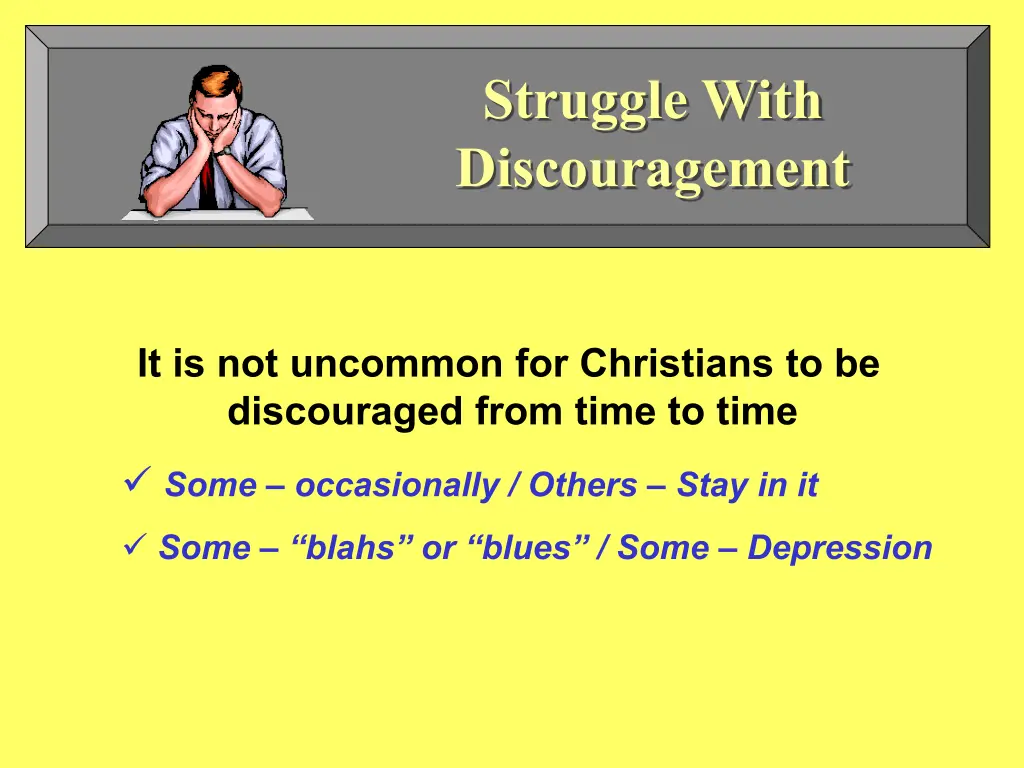 Struggle With Discouragement

It is not uncommon for Christians to be discouraged from time to time

✓ Some – occasionally / Others – Stay in it

✓ Some – “blahs” or “blues” / Some – Depression